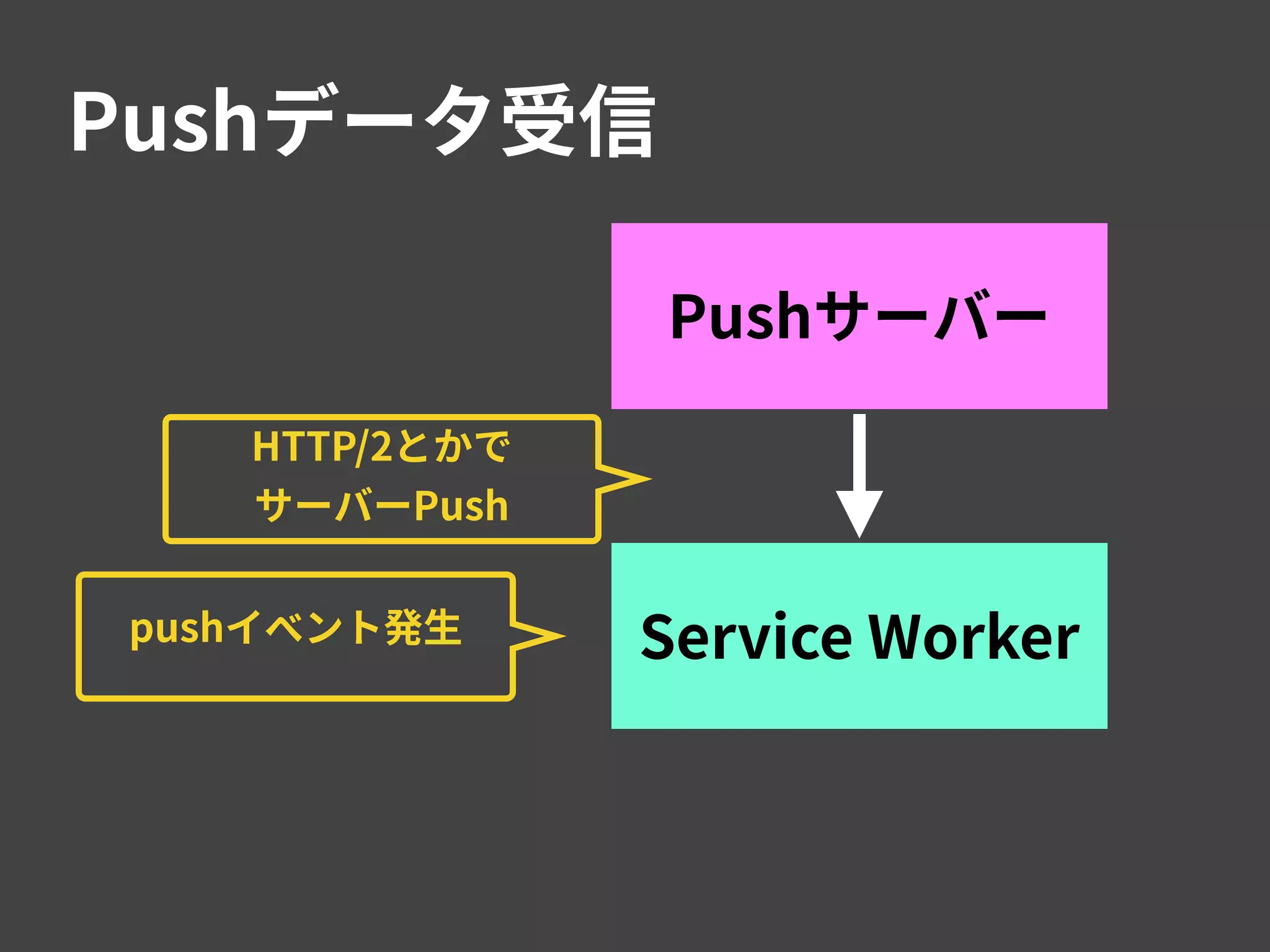 Pushデータ受信

Pushサーバー

HTTP/2とかで
サーバーPush

pushイベント発生

Service Worker